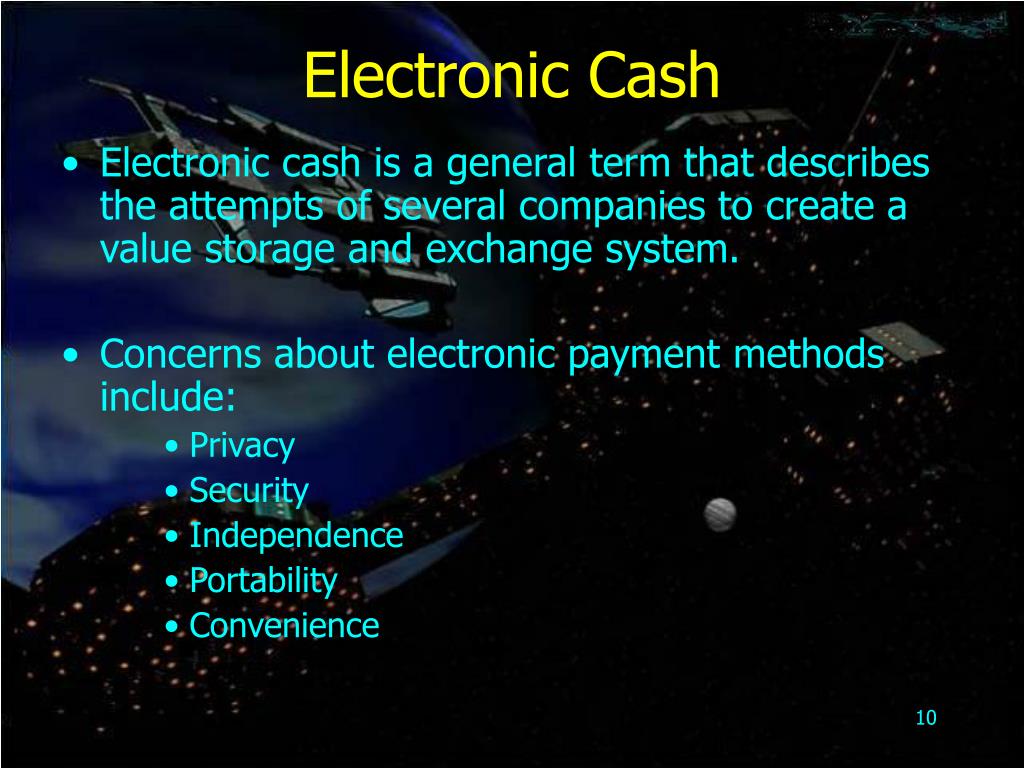 Electronic Cash

• Electronic cash is a general term that describes the attempts of several companies to create a value storage and exchange system.

• Concerns about electronic payment methods include:
  • Privacy
  • Security
  • Independence
  • Portability
  • Convenience

10